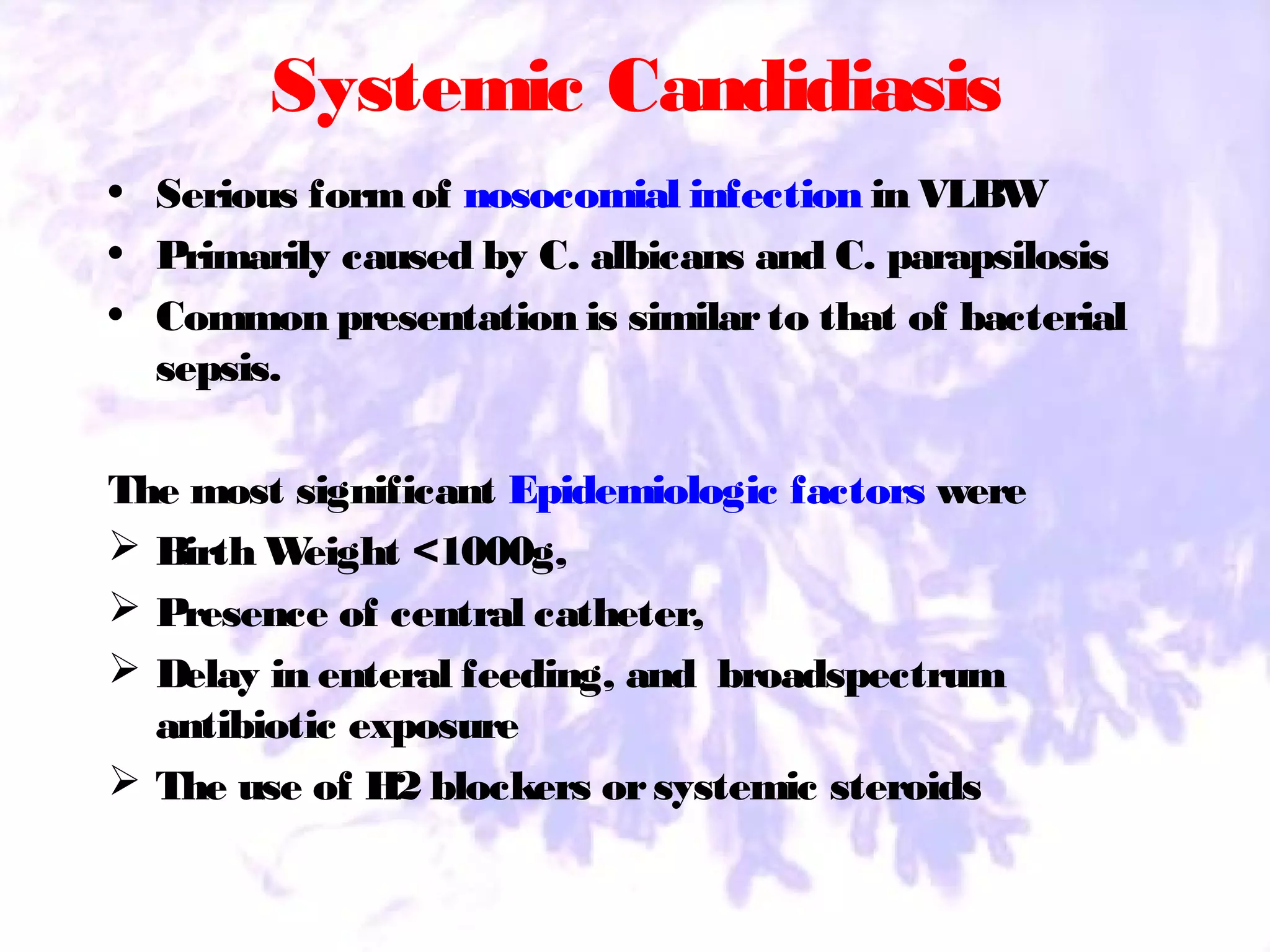 Systemic Candidiasis

• Serious form of nosocomial infection in VLBW
• Primarily caused by C. albicans and C. parapsilosis
• Common presentation is similar to that of bacterial sepsis.

The most significant Epidemiologic factors were
➢ Birth Weight <1000g,
➢ Presence of central catheter,
➢ Delay in enteral feeding, and broadspectrum antibiotic exposure
➢ The use of H2 blockers or systemic steroids